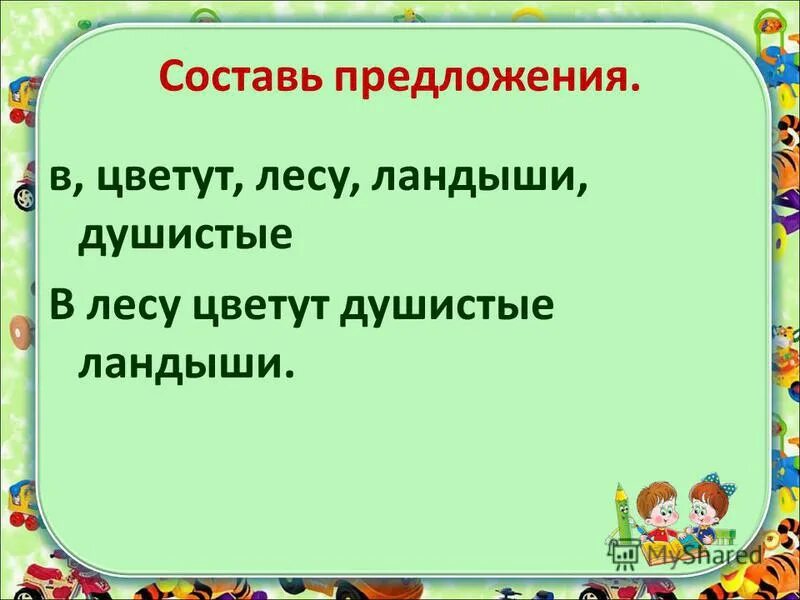 Составь предложения.

в, цветут, лесу, ландыши, душистые

В лесу цветут душистые ландыши.

MyShared